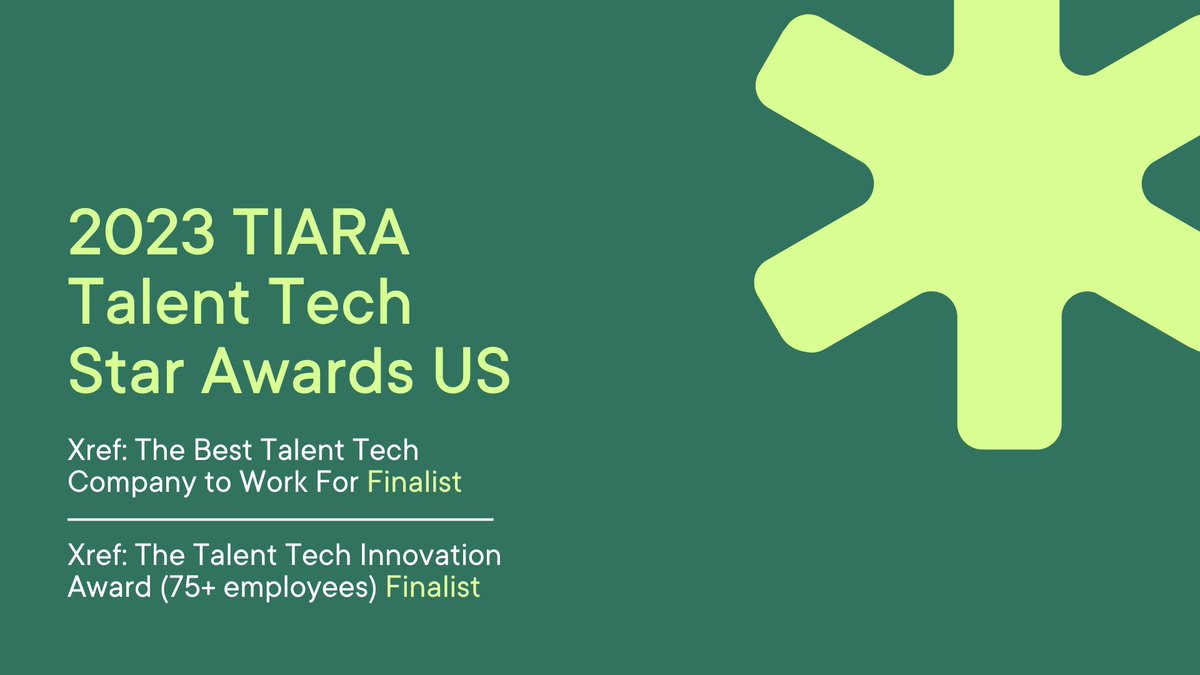 2023 TIARA Talent Tech Star Awards US

Xref: The Best Talent Tech Company to Work For Finalist

Xref: The Talent Tech Innovation Award (75+ employees) Finalist